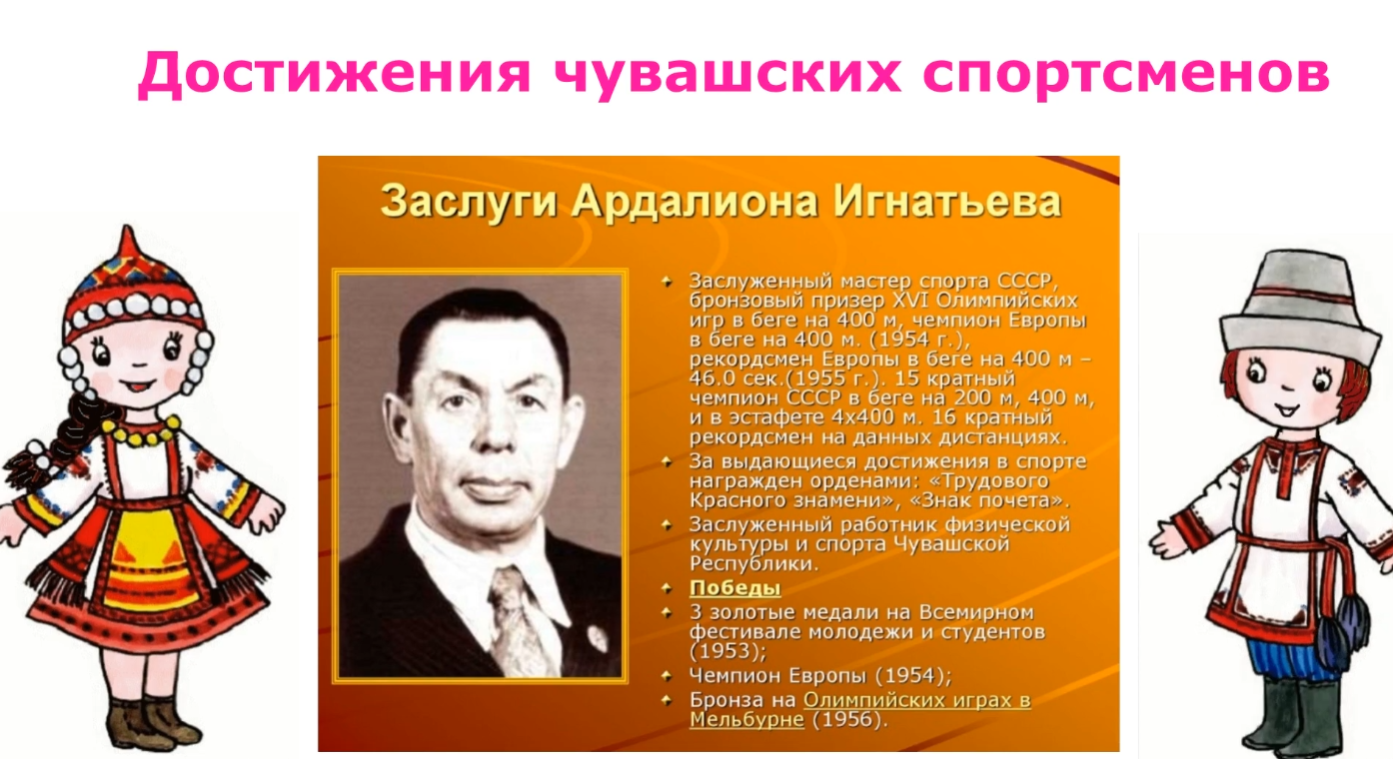 Достижения чувашских спортсменов

Заслуги Ардалиона Игнатьева

Заслуженный мастер спорта СССР, бронзовый призер XVI Олимпийских игр в беге на 400 м, чемпион Европы в беге на 400 м. (1954 г.), рекордсмен Европы в беге на 400 м – 46.0 сек.(1955 г.). 15 кратный чемпион СССР в беге на 200 м, 400 м, и в эстафете 4х400 м. 16 кратный рекордсмен на данных дистанциях.

За выдающиеся достижения в спорте награжден орденами: «Трудового Красного знамени», «Знак почета».

Заслуженный работник физической культуры и спорта Чувашской Республики.

Победы

3 золотые медали на Всемирном фестивале молодежи и студентов (1953);

Чемпион Европы (1954);

Бронза на Олимпийских играх в Мельбурне (1956).